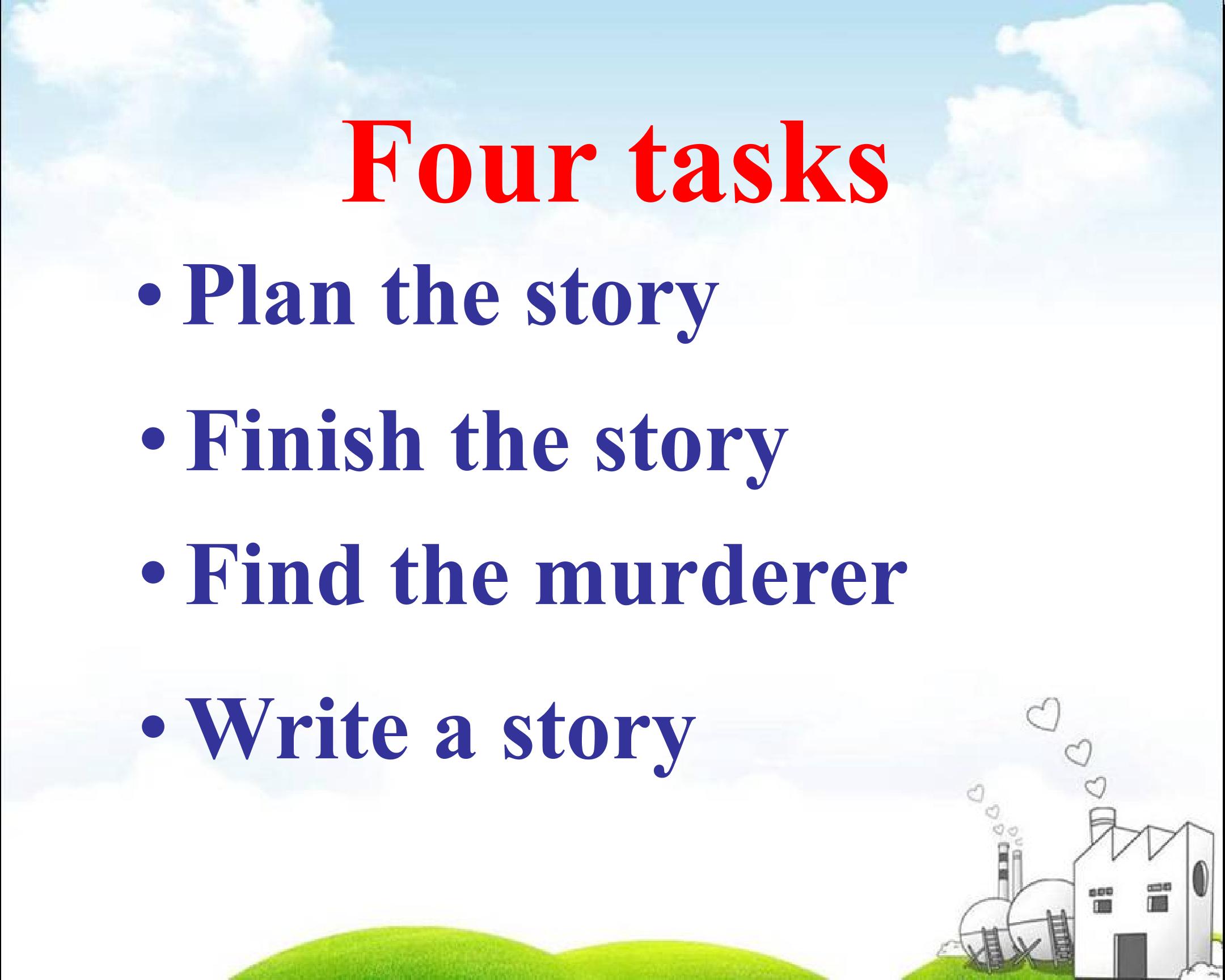 Four tasks

• Plan the story

• Finish the story

• Find the murderer

• Write a story